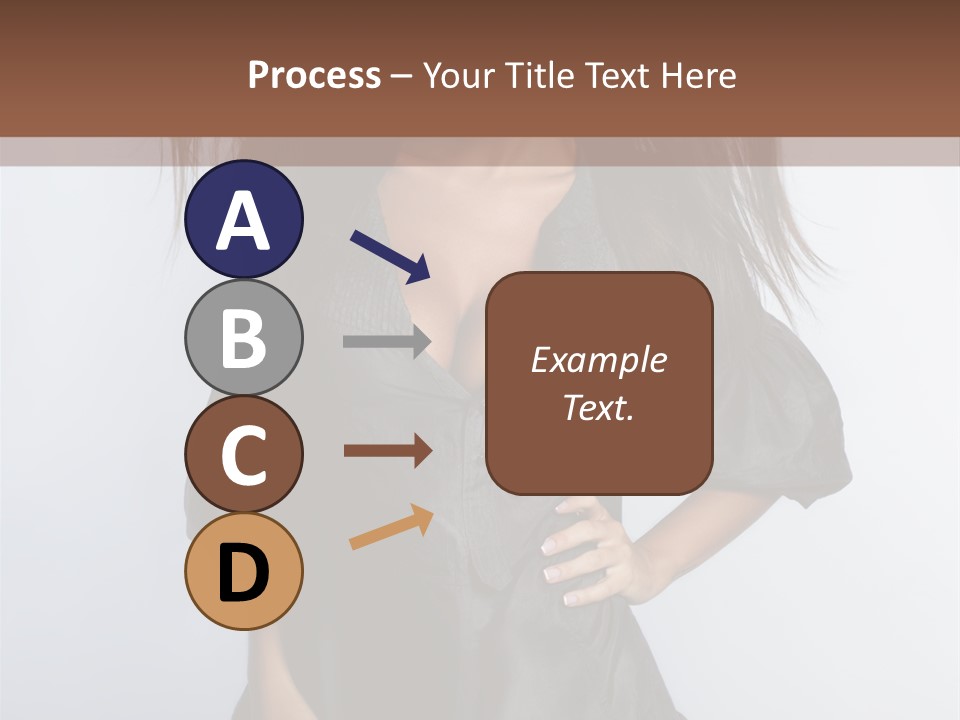 Process – Your Title Text Here

A

B

C

D

Example Text.